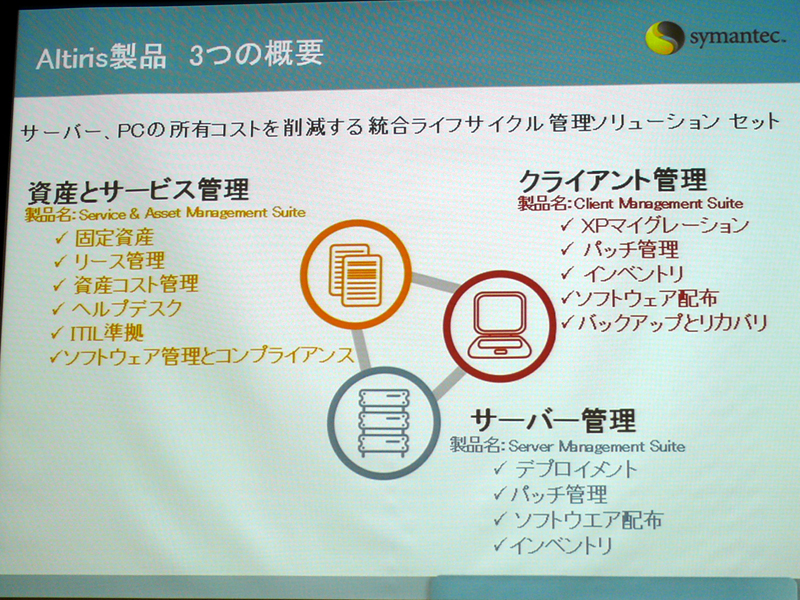 Altiris製品　3つの概要

symantec.

サーバー、PCの所有コストを削減する統合ライフサイクル管理ソリューション セット

資産とサービス管理
製品名:Service & Asset Management Suite
✓ 固定資産
✓ リース管理
✓ 資産コスト管理
✓ ヘルプデスク
✓ ITIL準拠
✓ソフトウェア管理とコンプライアンス

クライアント管理
製品名:Client Management Suite
✓ XPマイグレーション
✓ パッチ管理
✓ インベントリ
✓ソフトウェア配布
✓バックアップとリカバリ

サーバー管理
製品名:Server Management Suite
✓ デプロイメント
✓パッチ管理
✓ ソフトウエア配布
✓インベントリ